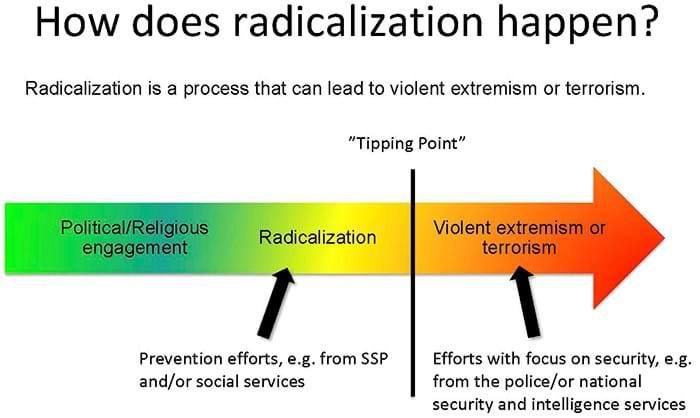 How does radicalization happen?

Radicalization is a process that can lead to violent extremism or terrorism.

"Tipping Point"

Political/Religious engagement

Radicalization

Violent extremism or terrorism

Prevention efforts, e.g. from SSP and/or social services

Efforts with focus on security, e.g. from the police/or national security and intelligence services